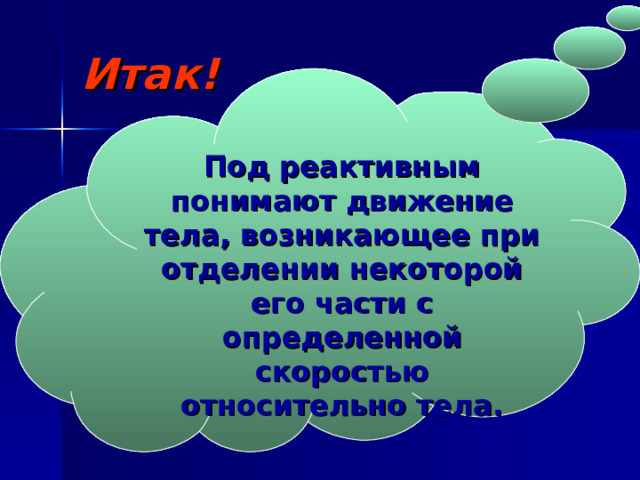 Итак!

Под реактивным понимают движение тела, возникающее при отделении некоторой его части с определенной скоростью относительно тела.